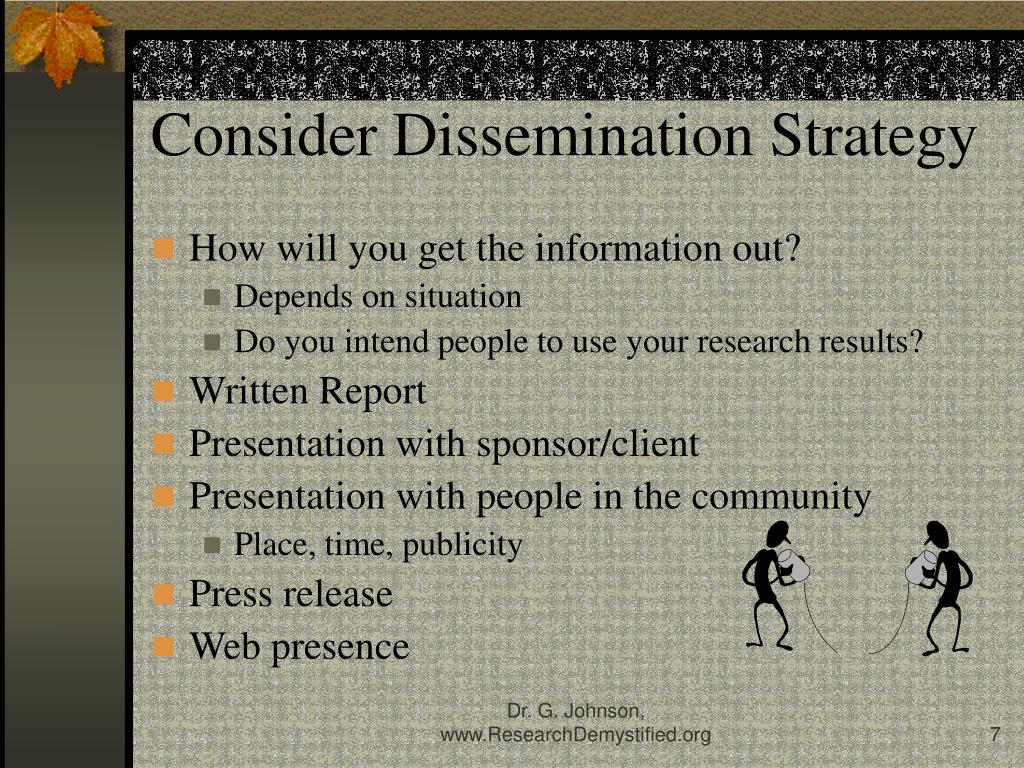 Consider Dissemination Strategy

How will you get the information out?
Depends on situation
Do you intend people to use your research results?
Written Report
Presentation with sponsor/client
Presentation with people in the community
Place, time, publicity
Press release
Web presence

Dr. G. Johnson, www.ResearchDemystified.org

7